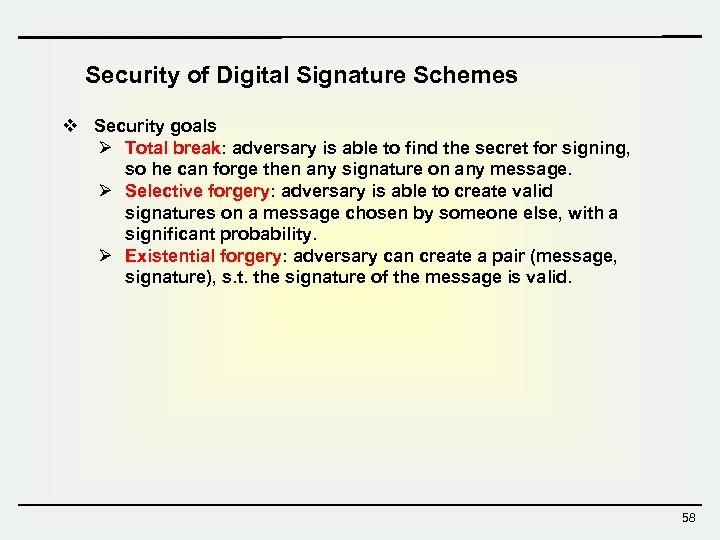 Security of Digital Signature Schemes

❖ Security goals
➢ Total break: adversary is able to find the secret for signing, so he can forge then any signature on any message.
➢ Selective forgery: adversary is able to create valid signatures on a message chosen by someone else, with a significant probability.
➢ Existential forgery: adversary can create a pair (message, signature), s.t. the signature of the message is valid.

58